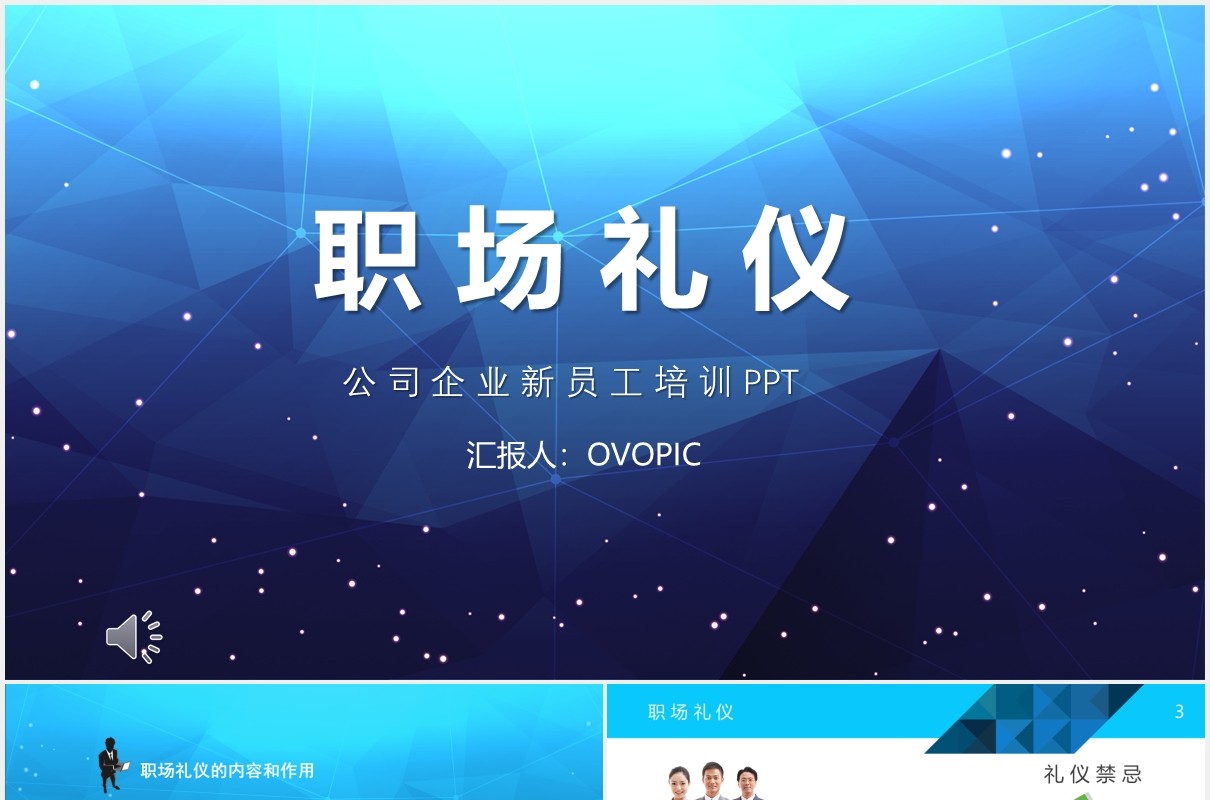 职场礼仪

公司企业新员工培训PPT

汇报人：OVOPIC

职场礼仪的内容和作用

职场礼仪

3

礼仪禁忌